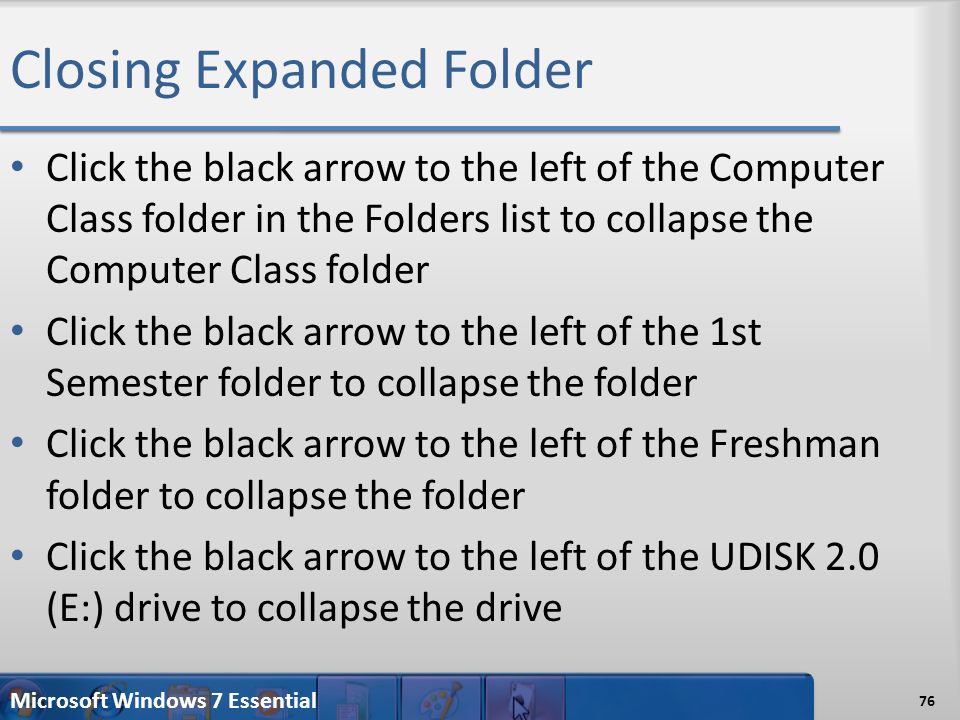 Closing Expanded Folder

• Click the black arrow to the left of the Computer Class folder in the Folders list to collapse the Computer Class folder

• Click the black arrow to the left of the 1st Semester folder to collapse the folder

• Click the black arrow to the left of the Freshman folder to collapse the folder

• Click the black arrow to the left of the UDISK 2.0 (E:) drive to collapse the drive

Microsoft Windows 7 Essential

76